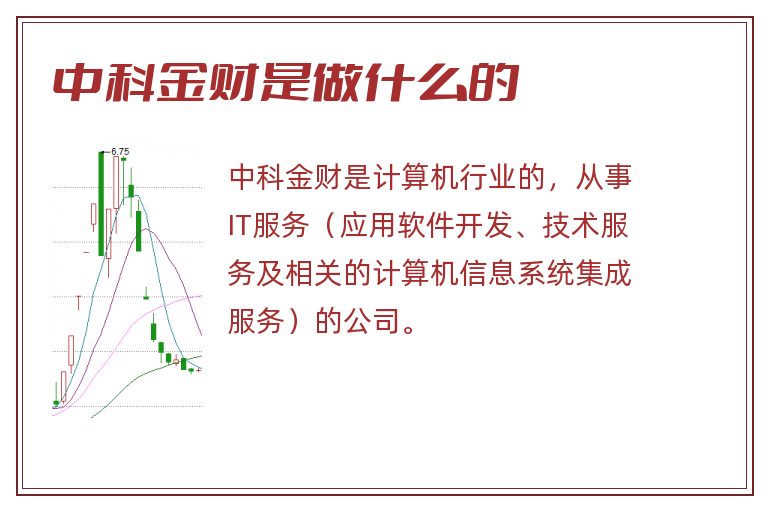 中科金财是做什么的

6.75

中科金财是计算机行业的，从事IT服务（应用软件开发、技术服务及相关的计算机信息系统集成服务）的公司。